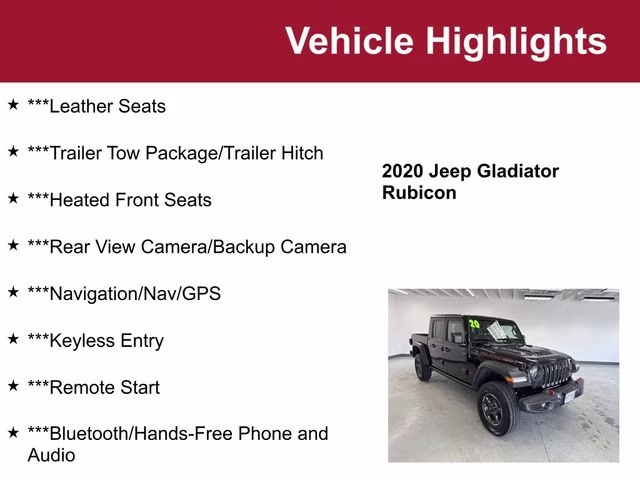 Vehicle Highlights

★ ***Leather Seats

★ ***Trailer Tow Package/Trailer Hitch

★ ***Heated Front Seats

★ ***Rear View Camera/Backup Camera

★ ***Navigation/Nav/GPS

★ ***Keyless Entry

★ ***Remote Start

★ ***Bluetooth/Hands-Free Phone and Audio

2020 Jeep Gladiator Rubicon

20